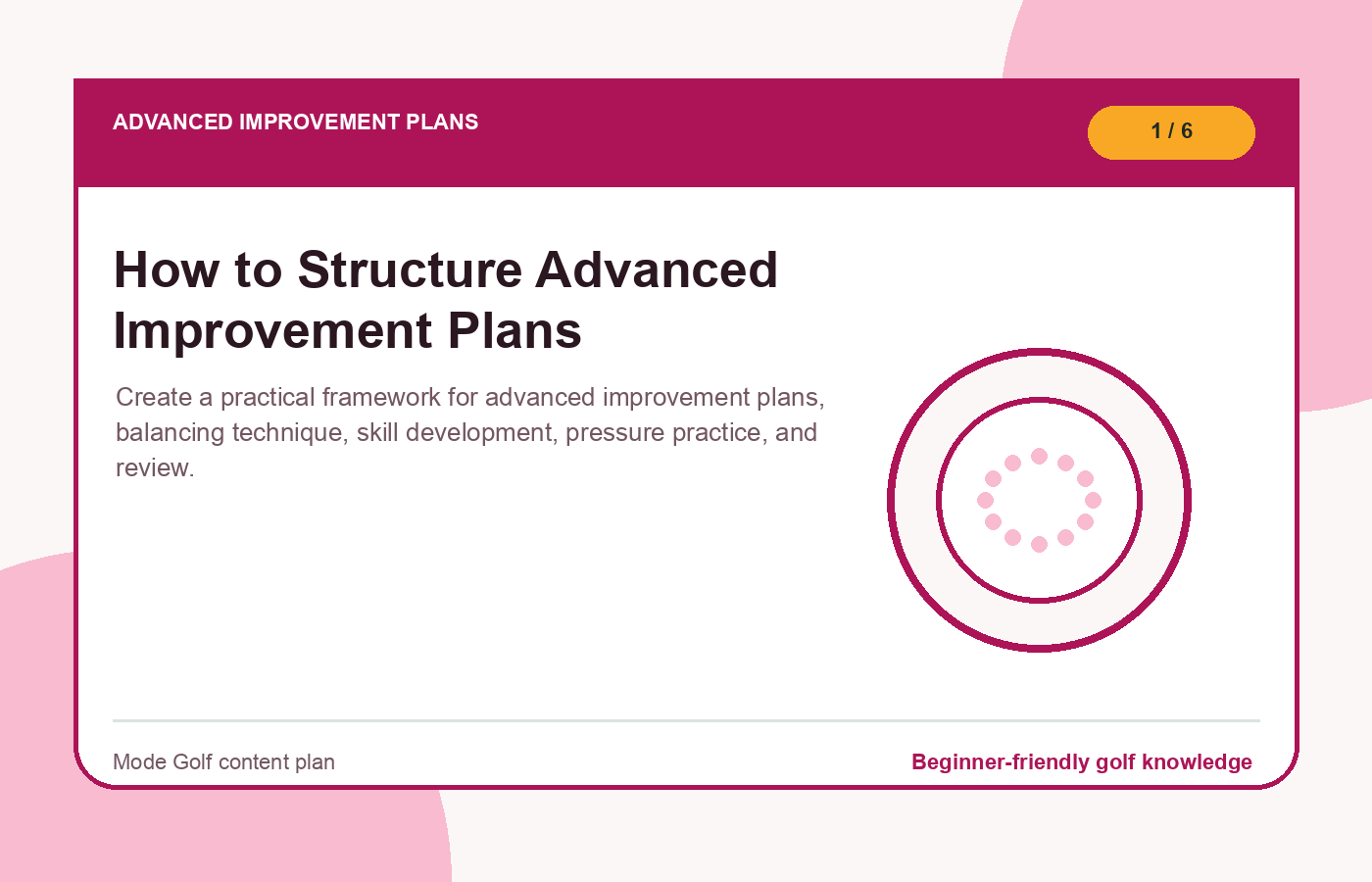 ADVANCED IMPROVEMENT PLANS

1 / 6

How to Structure Advanced Improvement Plans

Create a practical framework for advanced improvement plans, balancing technique, skill development, pressure practice, and review.

Mode Golf content plan

Beginner-friendly golf knowledge